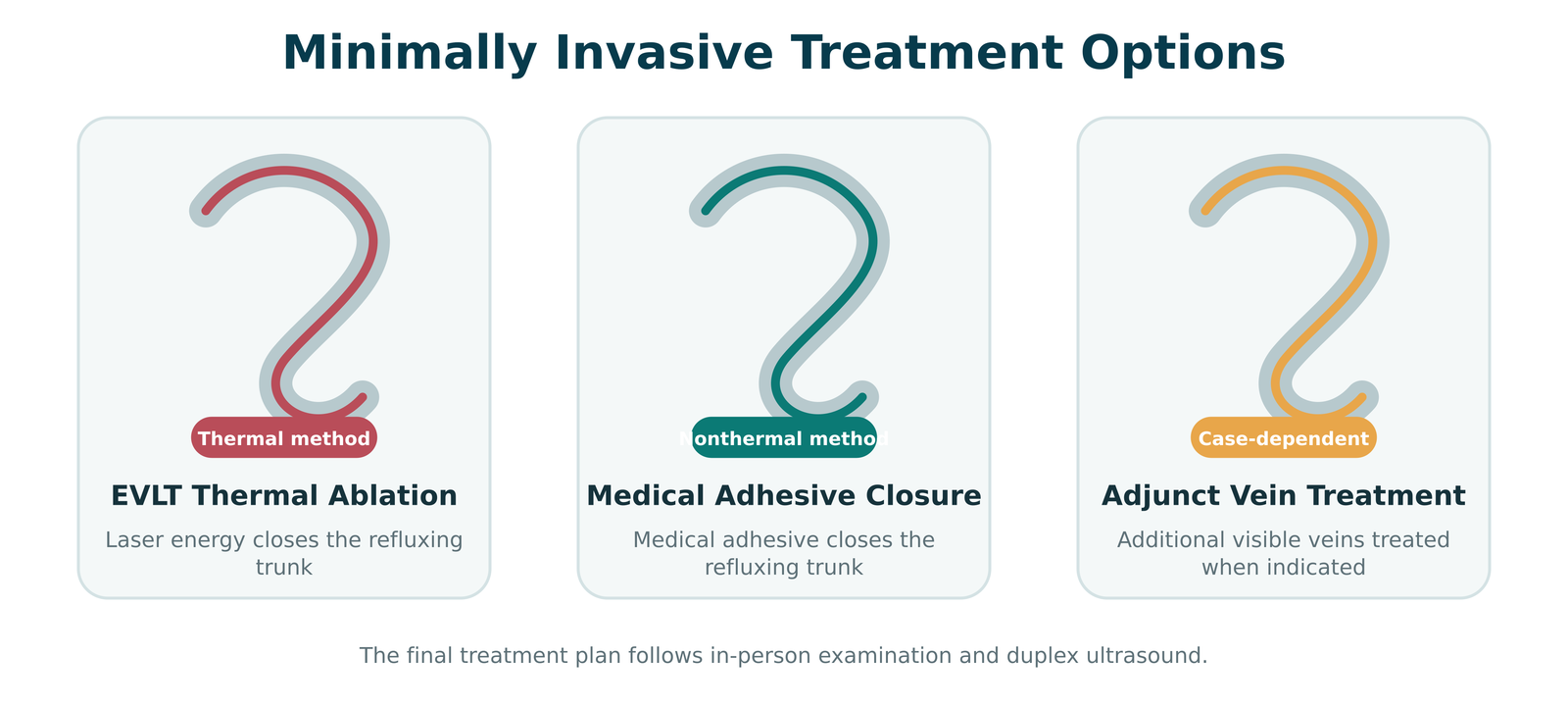 Minimally Invasive Treatment Options

Thermal method

EVLT Thermal Ablation

Laser energy closes the refluxing trunk

Nonthermal method

Medical Adhesive Closure

Medical adhesive closes the refluxing trunk

Case-dependent

Adjunct Vein Treatment

Additional visible veins treated when indicated

The final treatment plan follows in-person examination and duplex ultrasound.